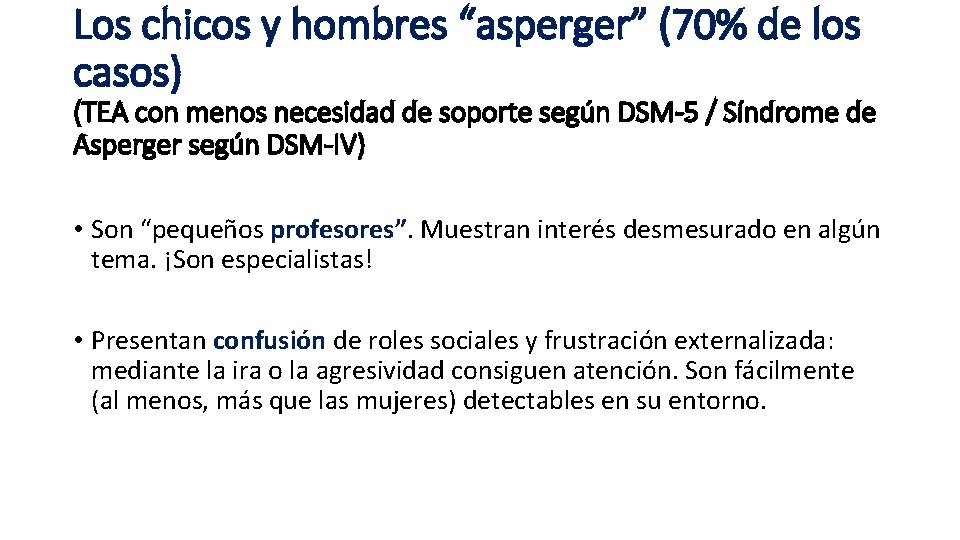 Los chicos y hombres “asperger” (70% de los casos)
(TEA con menos necesidad de soporte según DSM-5 / Síndrome de Asperger según DSM-IV)

• Son “pequeños profesores”. Muestran interés desmesurado en algún tema. ¡Son especialistas!

• Presentan confusión de roles sociales y frustración externalizada: mediante la ira o la agresividad consiguen atención. Son fácilmente (al menos, más que las mujeres) detectables en su entorno.